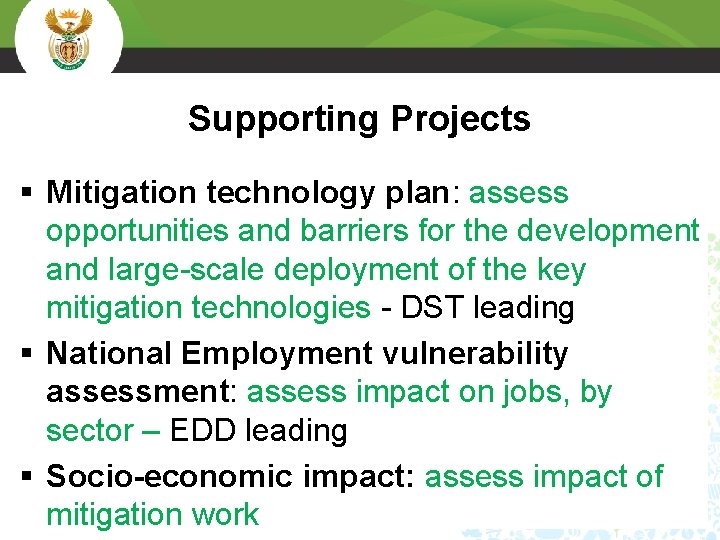 Supporting Projects

▪ Mitigation technology plan: assess opportunities and barriers for the development and large-scale deployment of the key mitigation technologies - DST leading

▪ National Employment vulnerability assessment: assess impact on jobs, by sector – EDD leading

▪ Socio-economic impact: assess impact of mitigation work